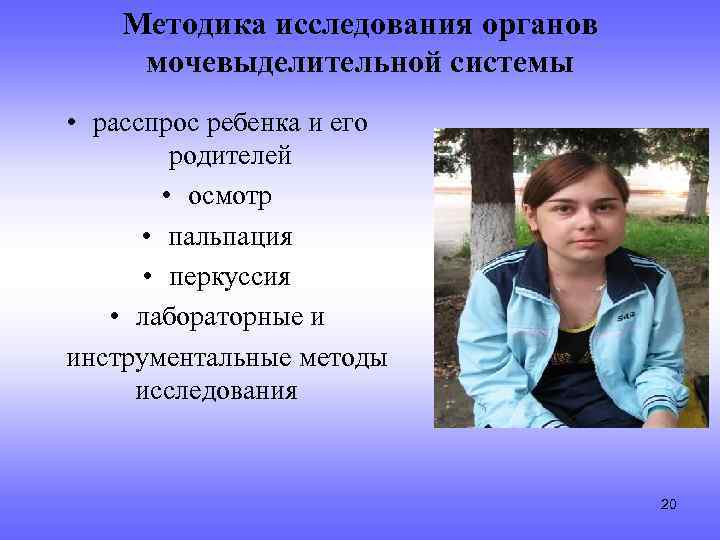 Методика исследования органов мочевыделительной системы

• расспрос ребенка и его родителей
• осмотр
• пальпация
• перкуссия
• лабораторные и инструментальные методы исследования

20